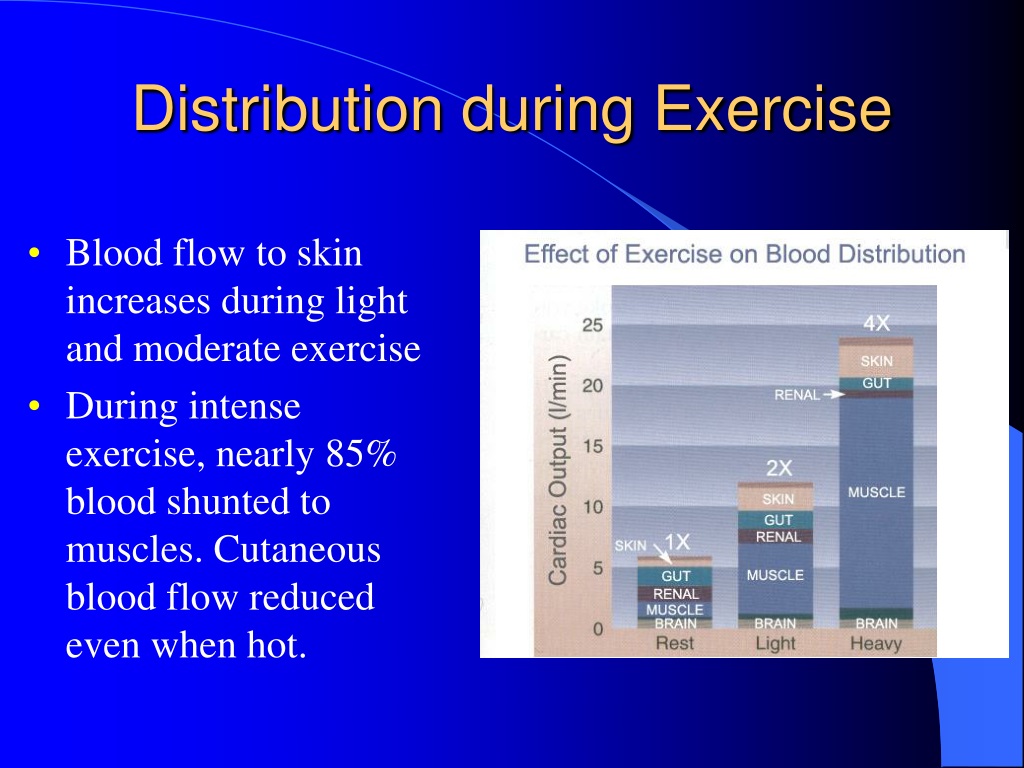 Distribution during Exercise

• Blood flow to skin increases during light and moderate exercise
• During intense exercise, nearly 85% blood shunted to muscles. Cutaneous blood flow reduced even when hot.

Effect of Exercise on Blood Distribution

Cardiac Output (l/min)
25
20
15
10
5
0

SKIN
1X
GUT
RENAL
MUSCLE
BRAIN
Rest

2X
SKIN
GUT
RENAL
MUSCLE
BRAIN
Light

4X
SKIN
GUT
RENAL
MUSCLE
BRAIN
Heavy